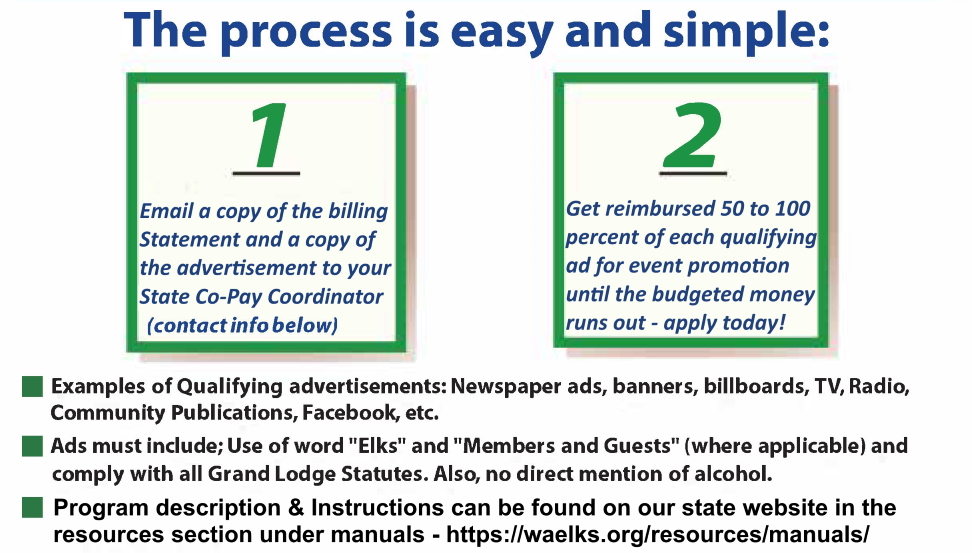 The process is easy and simple:

1

Email a copy of the billing Statement and a copy of the advertisement to your State Co-Pay Coordinator (contact info below)

2

Get reimbursed 50 to 100 percent of each qualifying ad for event promotion until the budgeted money runs out - apply today!

Examples of Qualifying advertisements: Newspaper ads, banners, billboards, TV, Radio, Community Publications, Facebook, etc.

Ads must include; Use of word "Elks" and "Members and Guests" (where applicable) and comply with all Grand Lodge Statutes. Also, no direct mention of alcohol.

Program description & Instructions can be found on our state website in the resources section under manuals - https://waelks.org/resources/manuals/